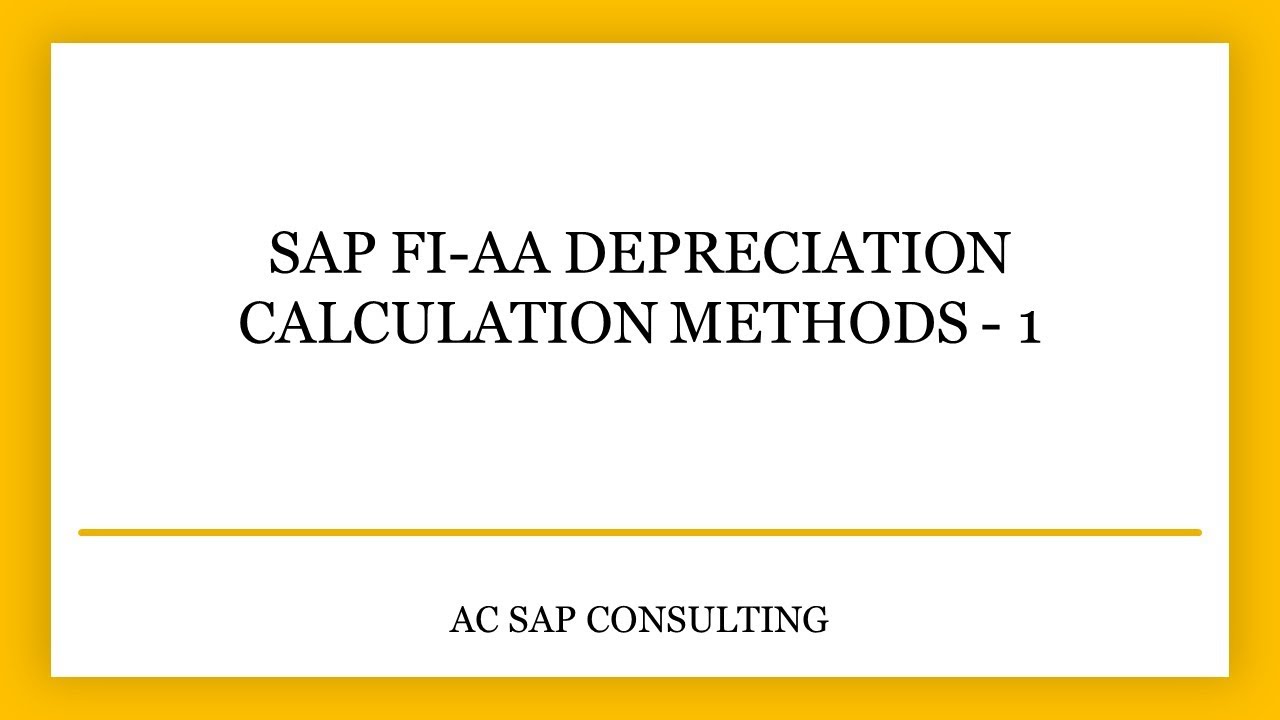 SAP FI-AA DEPRECIATION CALCULATION METHODS - 1

AC SAP CONSULTING